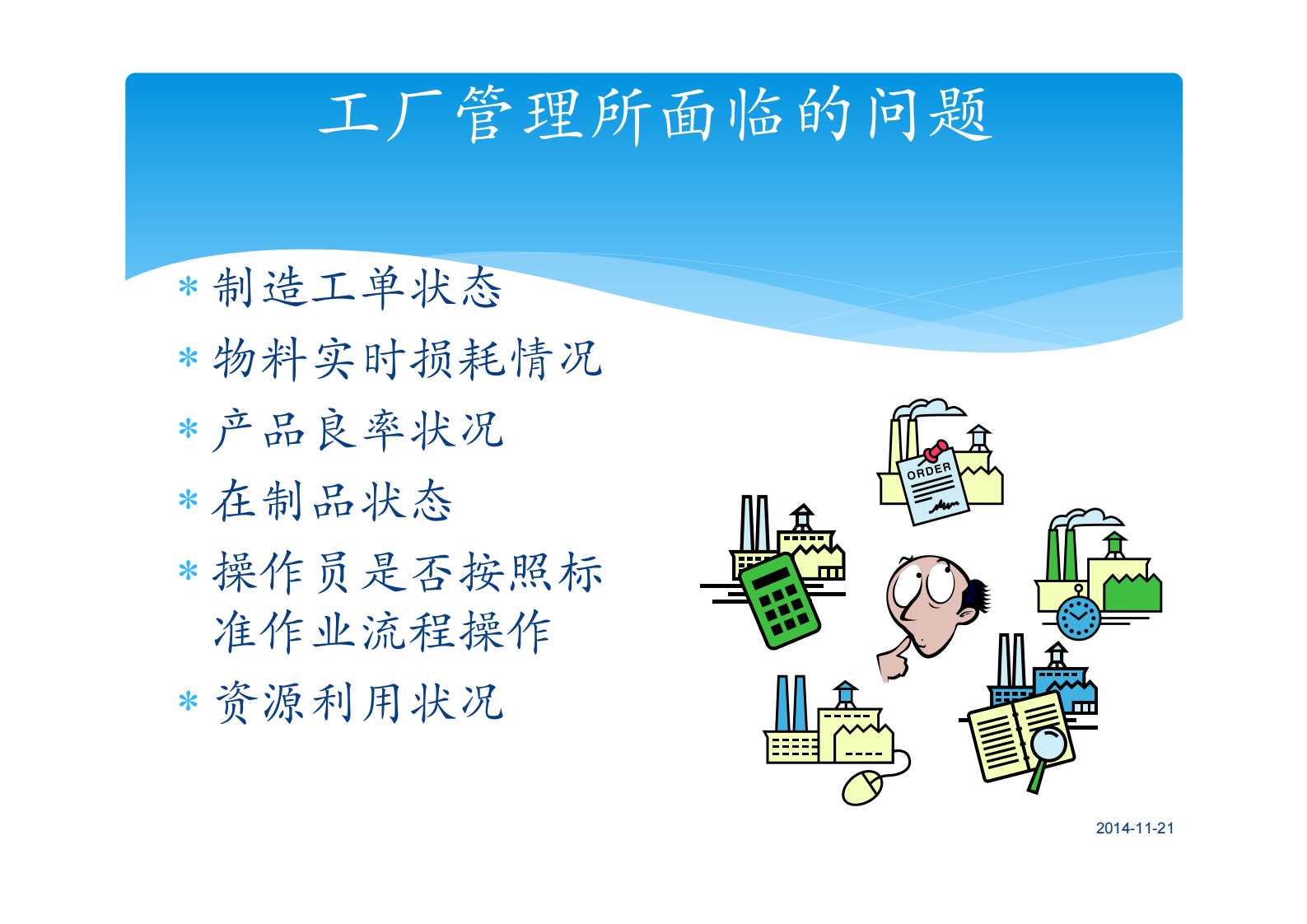 工厂管理所面临的问题

* 制造工单状态
* 物料实时损耗情况
* 产品良率状况
* 在制品状态
* 操作员是否按照标准作业流程操作
* 资源利用状况

ORDER

2014-11-21